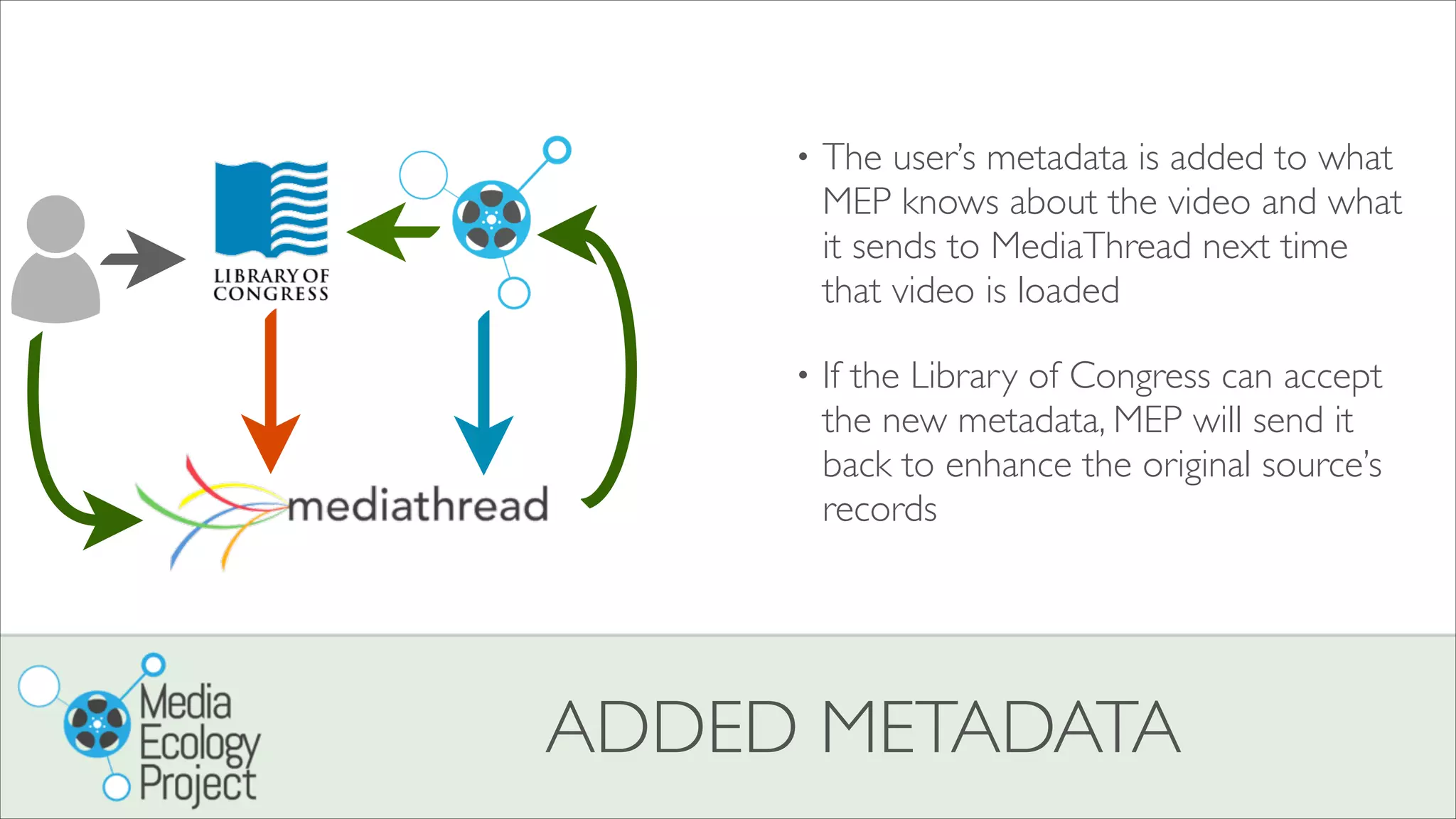 LIBRARY OF CONGRESS

mediathread

• The user's metadata is added to what MEP knows about the video and what it sends to MediaThread next time that video is loaded

• If the Library of Congress can accept the new metadata, MEP will send it back to enhance the original source's records

Media Ecology Project

ADDED METADATA